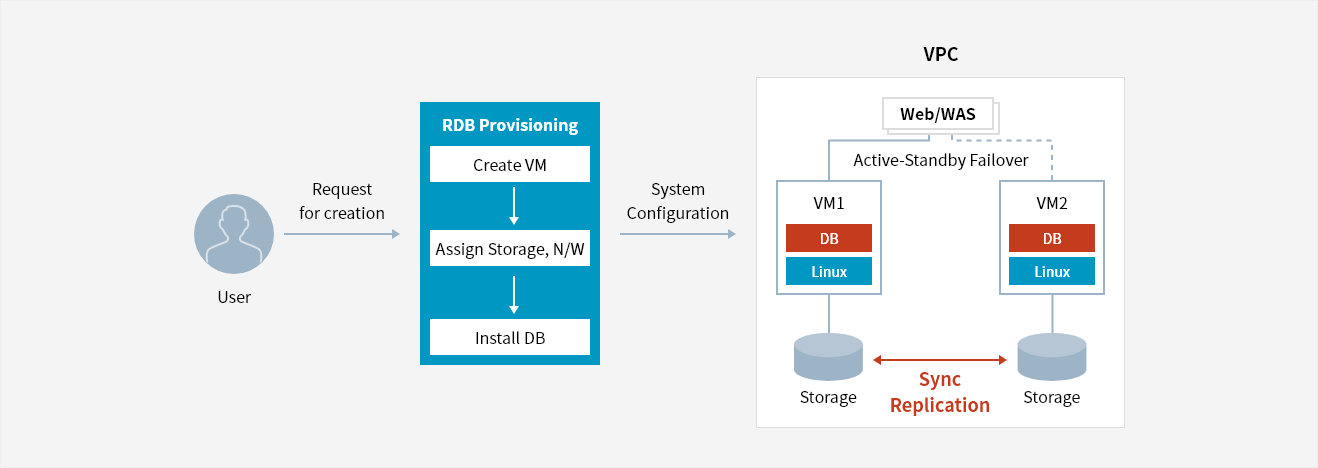 User

Request for creation

RDB Provisioning

Create VM

Assign Storage, N/W

Install DB

System Configuration

VPC

Web/WAS

Active-Standby Failover

VM1

DB

Linux

VM2

DB

Linux

Storage

Sync Replication

Storage